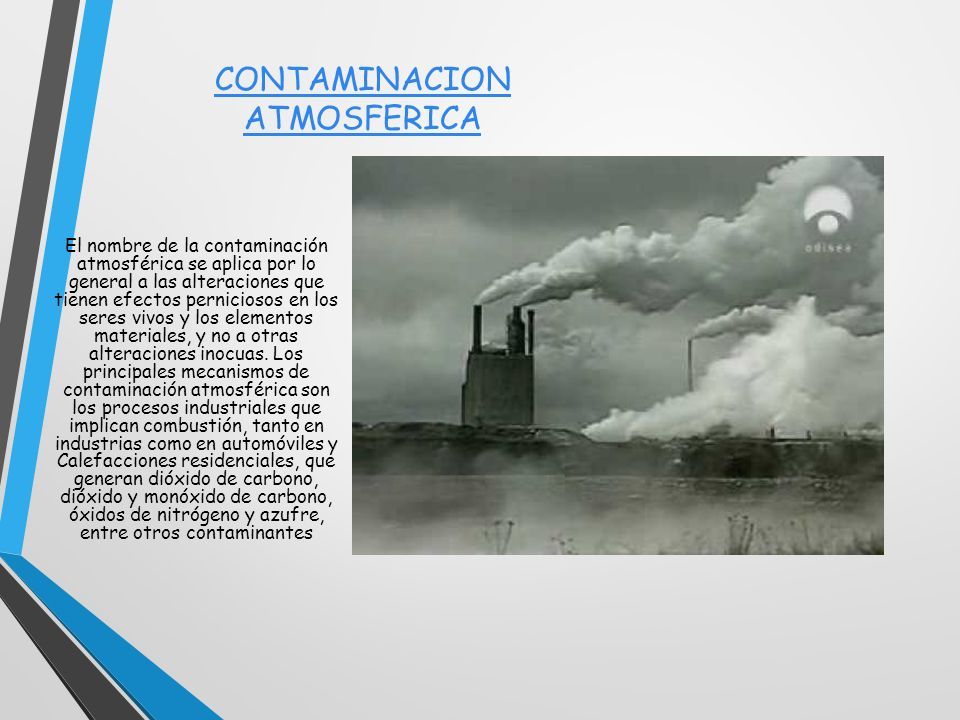 CONTAMINACION ATMOSFERICA

El nombre de la contaminación atmosférica se aplica por lo general a las alteraciones que tienen efectos perniciosos en los seres vivos y los elementos materiales, y no a otras alteraciones inocuas. Los principales mecanismos de contaminación atmosférica son los procesos industriales que implican combustión, tanto en industrias como en automóviles y Calefacciones residenciales, que generan dióxido de carbono, dióxido y monóxido de carbono, óxidos de nitrógeno y azufre, entre otros contaminantes

odisea